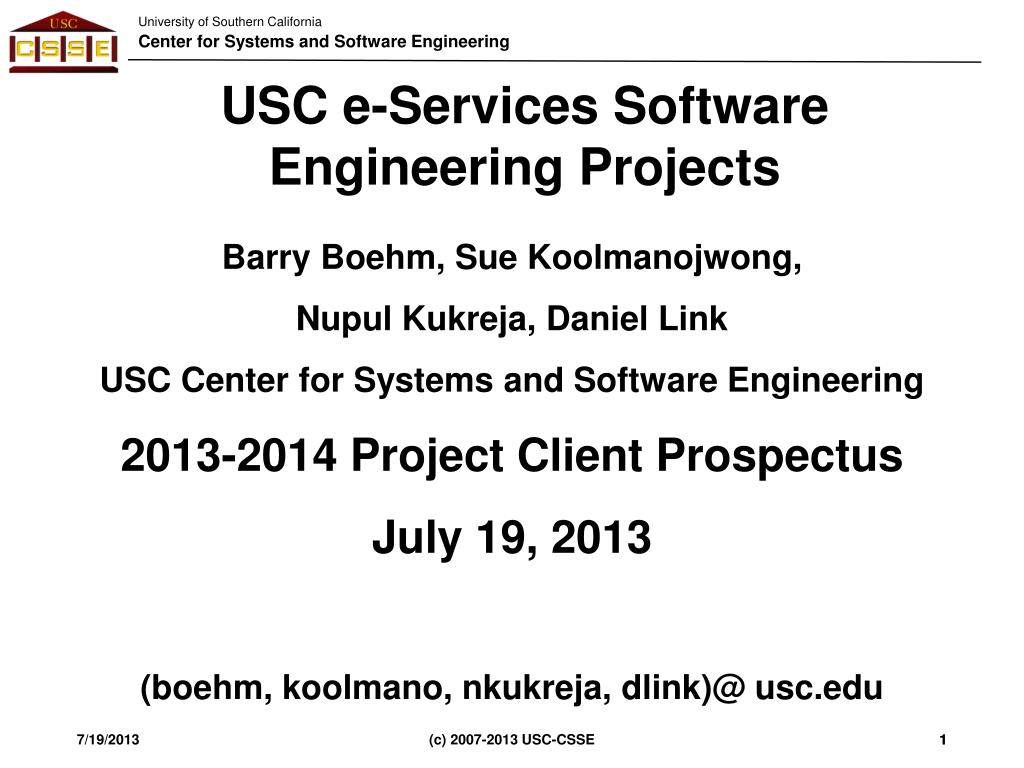 USC
CSSE

University of Southern California
Center for Systems and Software Engineering

USC e-Services Software Engineering Projects

Barry Boehm, Sue Koolmanojwong,

Nupul Kukreja, Daniel Link

USC Center for Systems and Software Engineering

2013-2014 Project Client Prospectus

July 19, 2013

(boehm, koolmano, nkukreja, dlink)@ usc.edu

7/19/2013

(c) 2007-2013 USC-CSSE

1